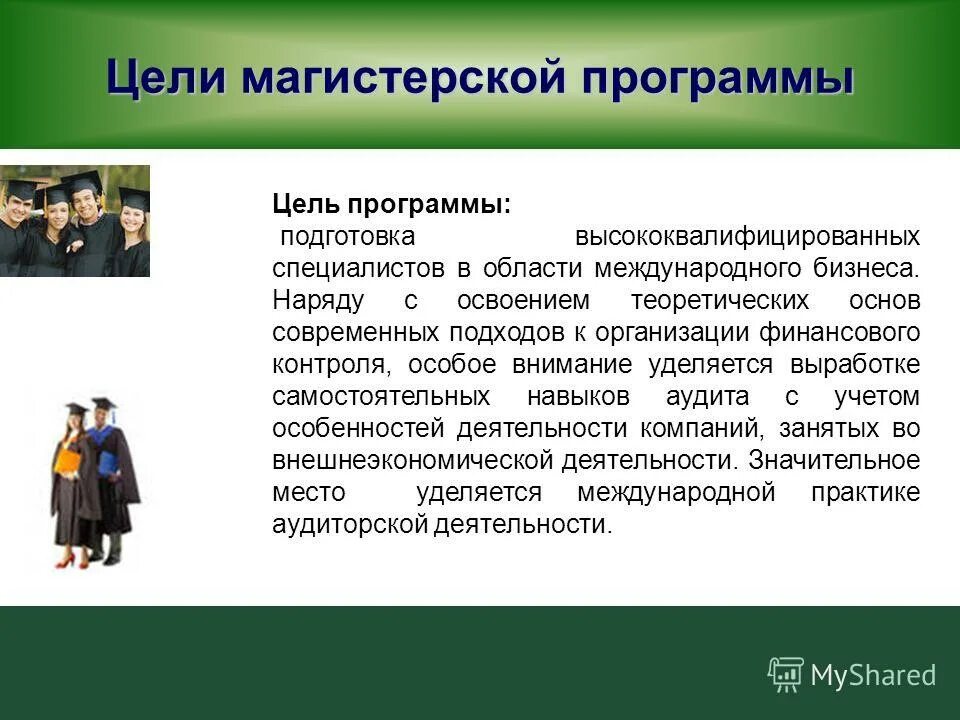 Цели магистерской программы

Цель программы:
подготовка высококвалифицированных специалистов в области международного бизнеса. Наряду с освоением теоретических основ современных подходов к организации финансового контроля, особое внимание уделяется выработке самостоятельных навыков аудита с учетом особенностей деятельности компаний, занятых во внешнеэкономической деятельности. Значительное место уделяется международной практике аудиторской деятельности.

MyShared